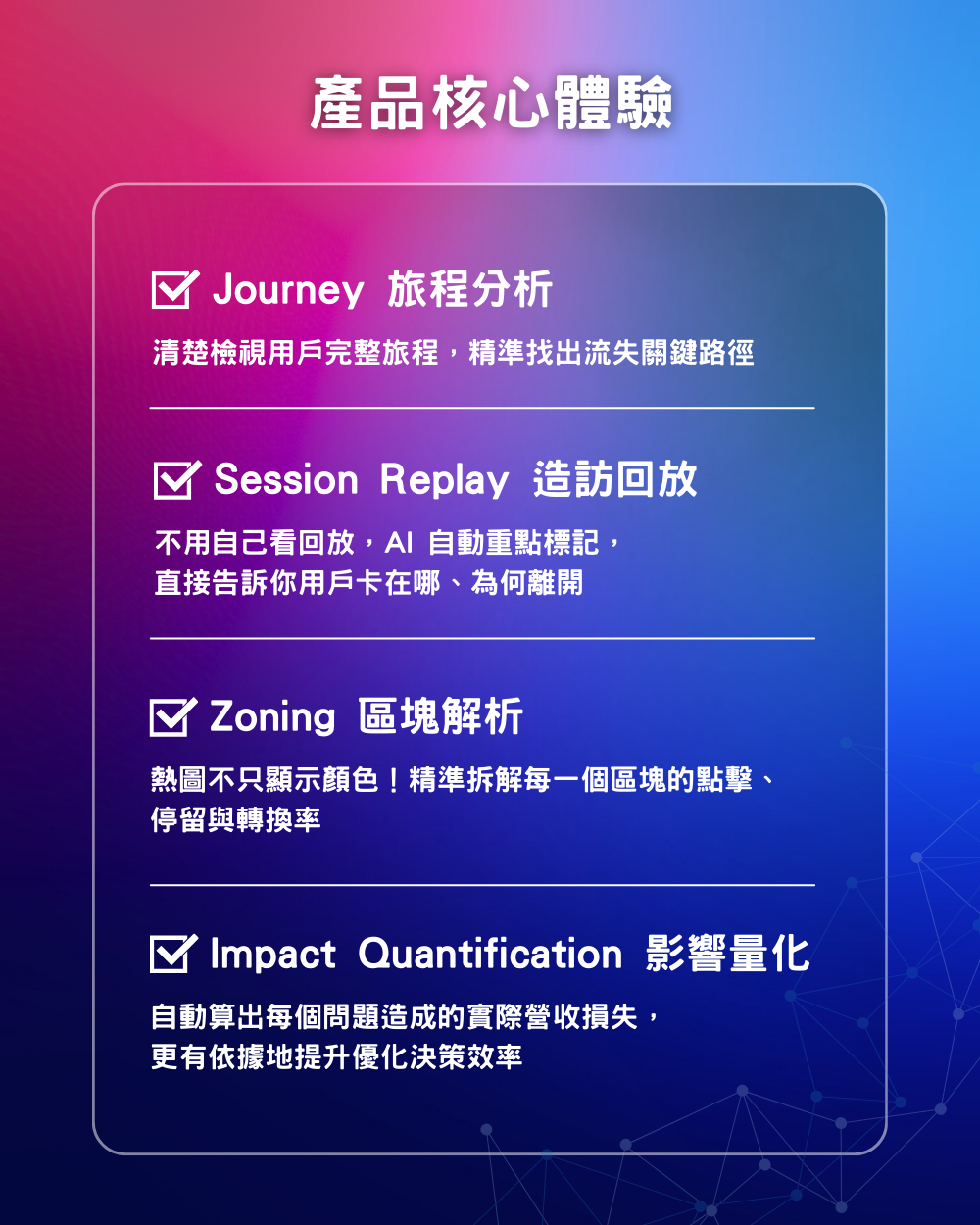 產品核心體驗

Journey 旅程分析

清楚檢視用戶完整旅程，精準找出流失關鍵路徑

Session Replay 造訪回放

不用自己看回放，AI 自動重點標記，直接告訴你用戶卡在哪、為何離開

Zoning 區塊解析

熱圖不只顯示顏色！精準拆解每一個區塊的點擊、停留與轉換率

Impact Quantification 影響量化

自動算出每個問題造成的實際營收損失，更有依據地提升優化決策效率